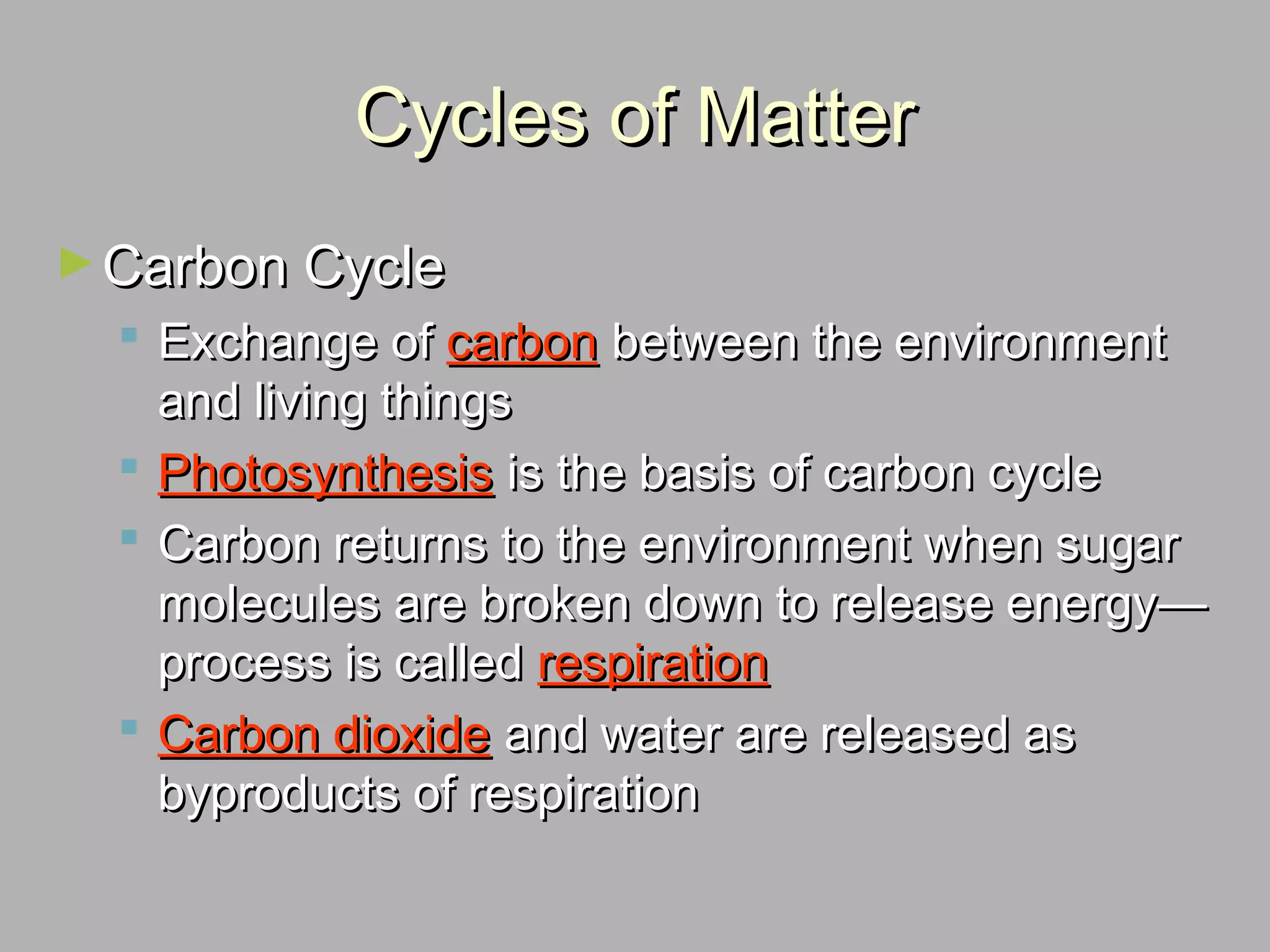 Cycles of Matter

Carbon Cycle

Exchange of carbon between the environment and living things

Photosynthesis is the basis of carbon cycle

Carbon returns to the environment when sugar molecules are broken down to release energy—process is called respiration

Carbon dioxide and water are released as byproducts of respiration